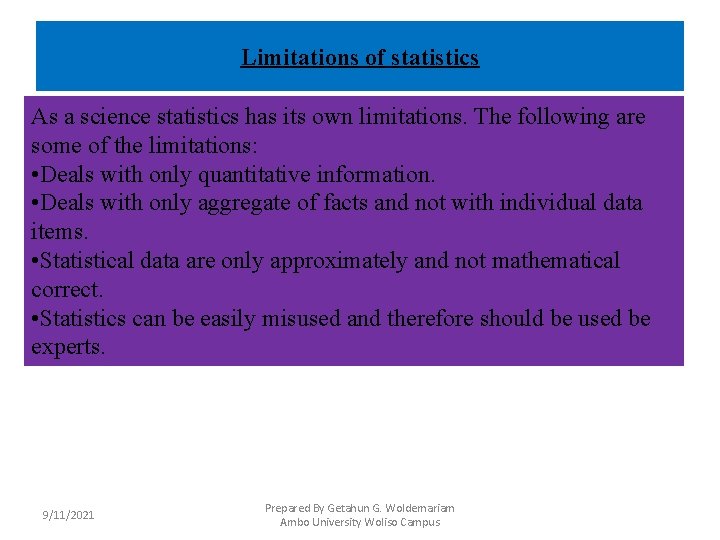 Limitations of statistics

As a science statistics has its own limitations. The following are some of the limitations:
•Deals with only quantitative information.
•Deals with only aggregate of facts and not with individual data items.
•Statistical data are only approximately and not mathematical correct.
•Statistics can be easily misused and therefore should be used be experts.

9/11/2021

Prepared By Getahun G. Woldemariam
Ambo University Woliso Campus